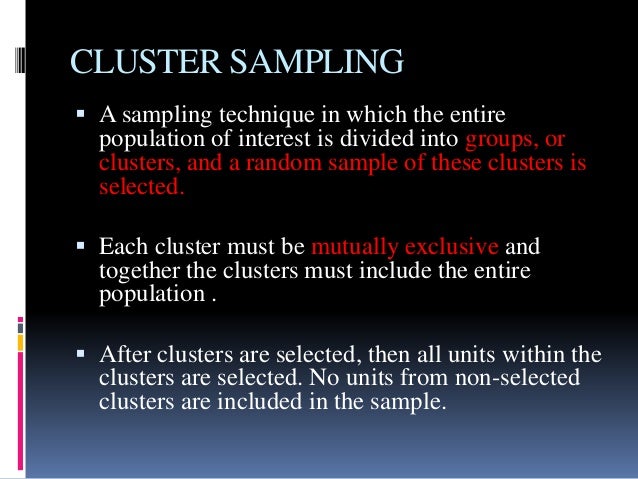 CLUSTER SAMPLING

▪ A sampling technique in which the entire population of interest is divided into groups, or clusters, and a random sample of these clusters is selected.

▪ Each cluster must be mutually exclusive and together the clusters must include the entire population .

▪ After clusters are selected, then all units within the clusters are selected. No units from non-selected clusters are included in the sample.